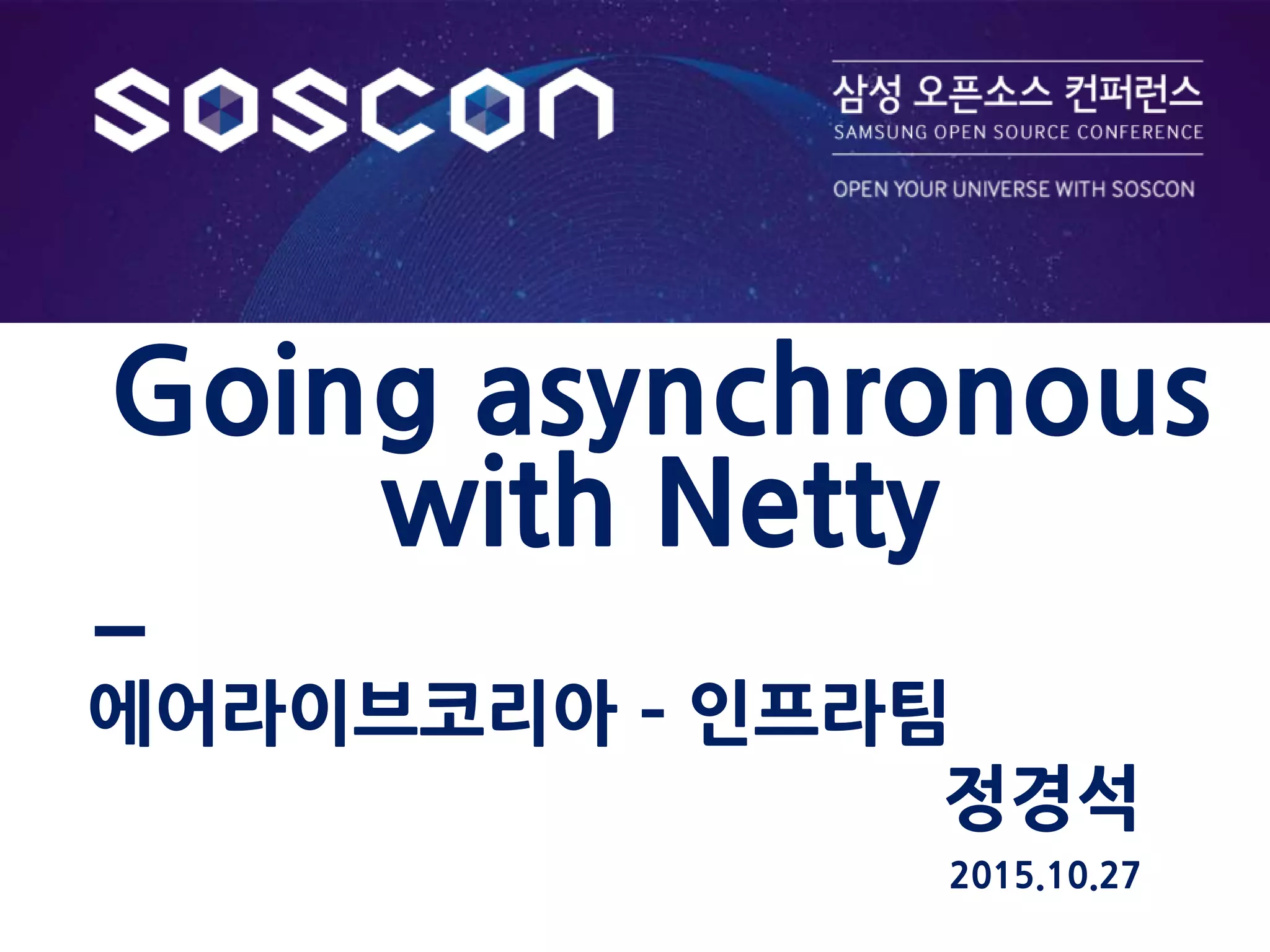 SOSCON

삼성 오픈소스 컨퍼런스
SAMSUNG OPEN SOURCE CONFERENCE

OPEN YOUR UNIVERSE WITH SOSCON

Going asynchronous with Netty

—

에어라이브코리아 - 인프라팀

정경석

2015.10.27